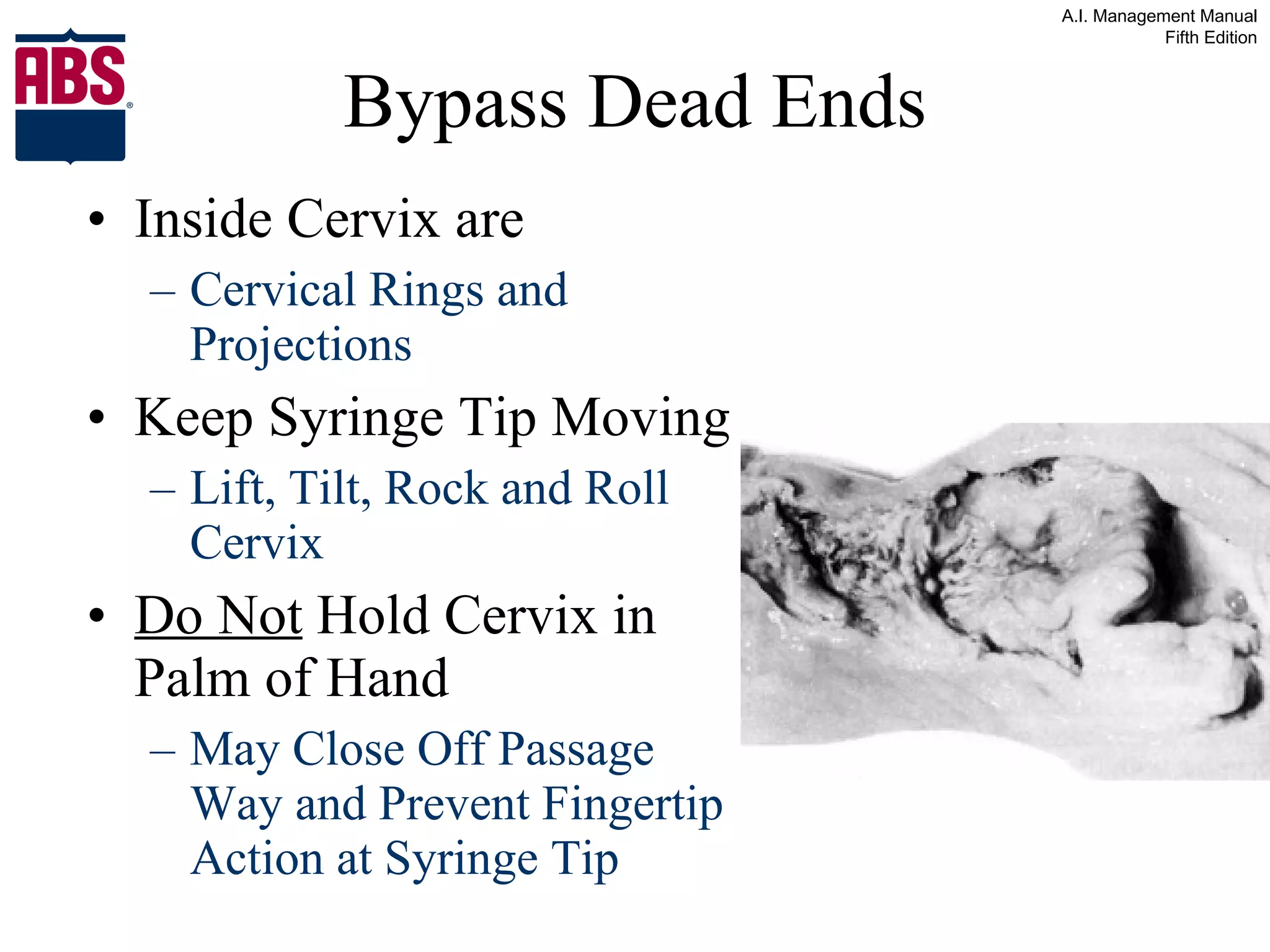 A.I. Management Manual
Fifth Edition

ABS®

Bypass Dead Ends

• Inside Cervix are
– Cervical Rings and Projections
• Keep Syringe Tip Moving
– Lift, Tilt, Rock and Roll Cervix
• Do Not Hold Cervix in Palm of Hand
– May Close Off Passage Way and Prevent Fingertip Action at Syringe Tip